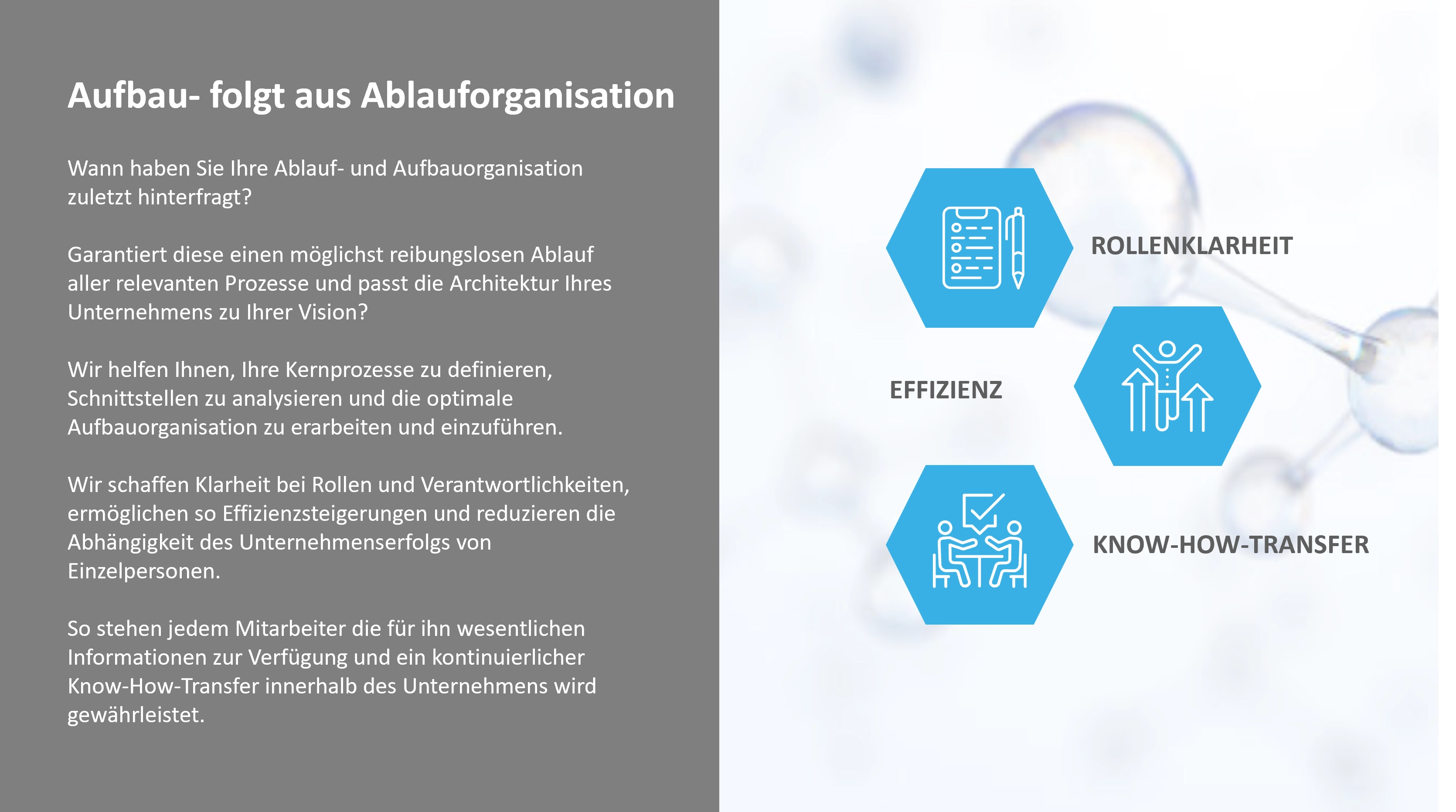 Aufbau- folgt aus Ablauforganisation

Wann haben Sie Ihre Ablauf- und Aufbauorganisation zuletzt hinterfragt?

Garantiert diese einen möglichst reibungslosen Ablauf aller relevanten Prozesse und passt die Architektur Ihres Unternehmens zu Ihrer Vision?

Wir helfen Ihnen, Ihre Kernprozesse zu definieren, Schnittstellen zu analysieren und die optimale Aufbauorganisation zu erarbeiten und einzuführen.

Wir schaffen Klarheit bei Rollen und Verantwortlichkeiten, ermöglichen so Effizienzsteigerungen und reduzieren die Abhängigkeit des Unternehmenserfolgs von Einzelpersonen.

So stehen jedem Mitarbeiter die für ihn wesentlichen Informationen zur Verfügung und ein kontinuierlicher Know-How-Transfer innerhalb des Unternehmens wird gewährleistet.

ROLLENKLARHEIT

EFFIZIENZ

KNOW-HOW-TRANSFER